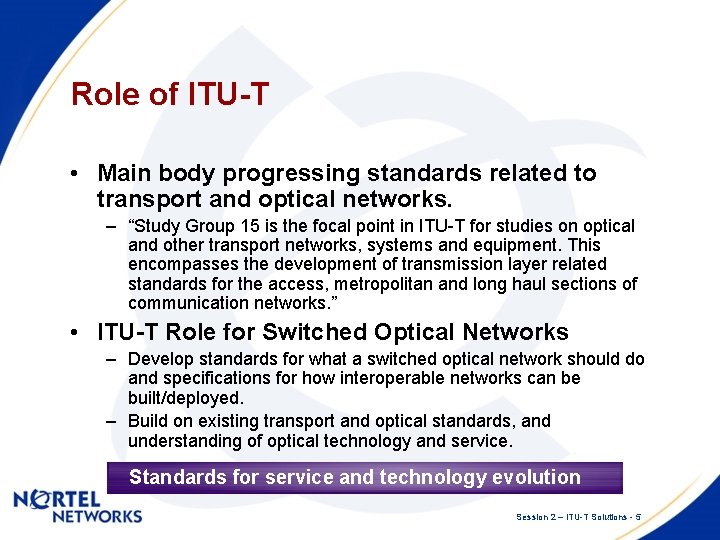 Role of ITU-T

• Main body progressing standards related to transport and optical networks.

– “Study Group 15 is the focal point in ITU-T for studies on optical and other transport networks, systems and equipment. This encompasses the development of transmission layer related standards for the access, metropolitan and long haul sections of communication networks.”

• ITU-T Role for Switched Optical Networks

– Develop standards for what a switched optical network should do and specifications for how interoperable networks can be built/deployed.

– Build on existing transport and optical standards, and understanding of optical technology and service.

Standards for service and technology evolution

NORTEL NETWORKS

Session 2 – ITU-T Solutions - 5